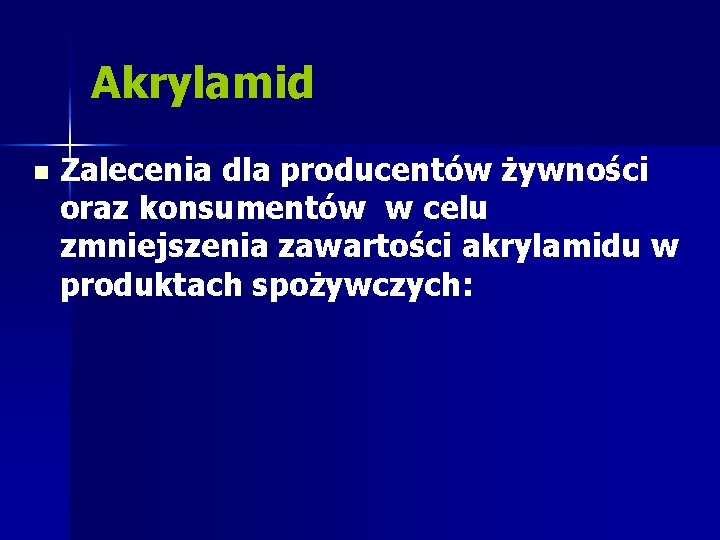 Akrylamid

Zalecenia dla producentów żywności oraz konsumentów w celu zmniejszenia zawartości akrylamidu w produktach spożywczych: